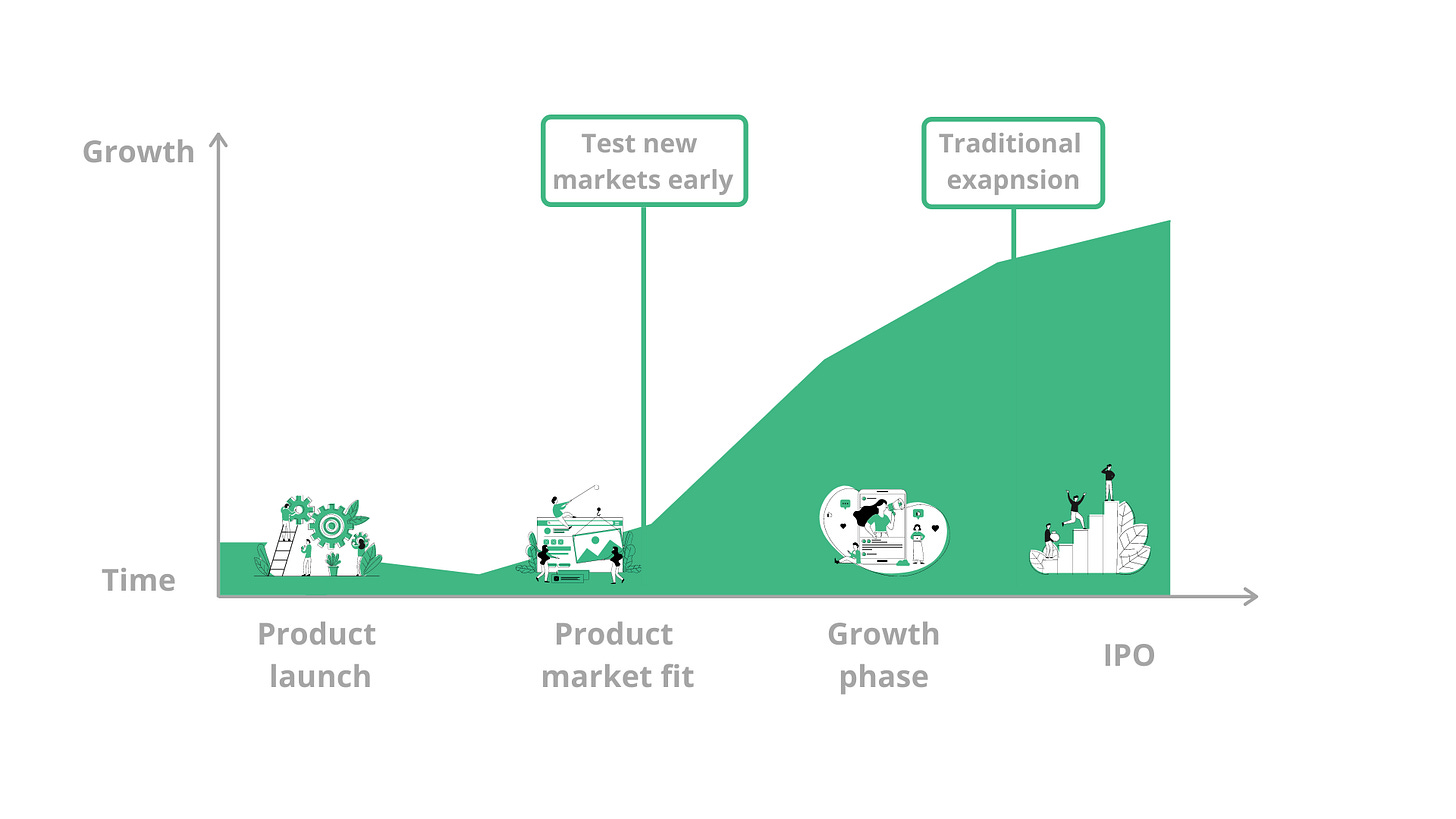 Growth

Test new markets early

Traditional exapnsion

Time

Product launch

Product market fit

Growth phase

IPO